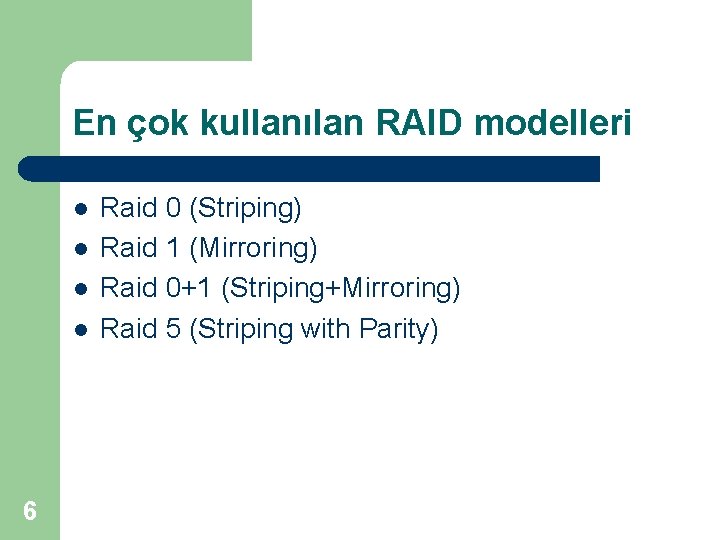 En çok kullanılan RAID modelleri

- Raid 0 (Striping)
- Raid 1 (Mirroring)
- Raid 0+1 (Striping+Mirroring)
- Raid 5 (Striping with Parity)

6